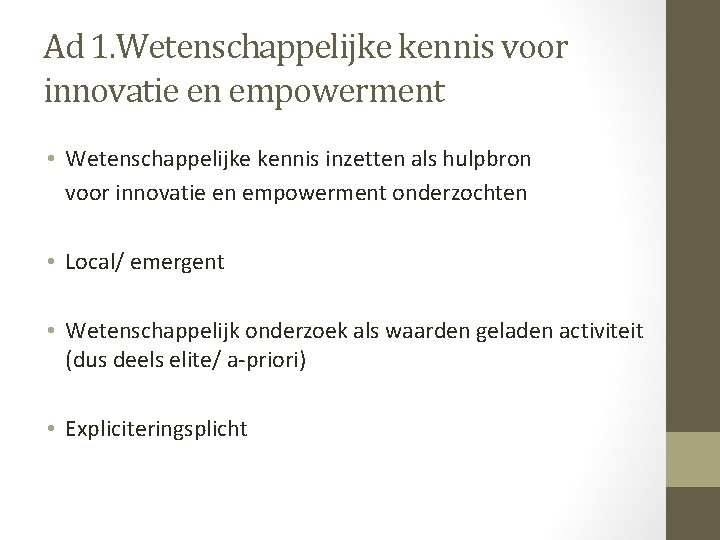 Ad 1.Wetenschappelijke kennis voor innovatie en empowerment

• Wetenschappelijke kennis inzetten als hulpbron voor innovatie en empowerment onderzochten

• Local/ emergent

• Wetenschappelijk onderzoek als waarden geladen activiteit (dus deels elite/ a-priori)

• Expliciteringsplicht